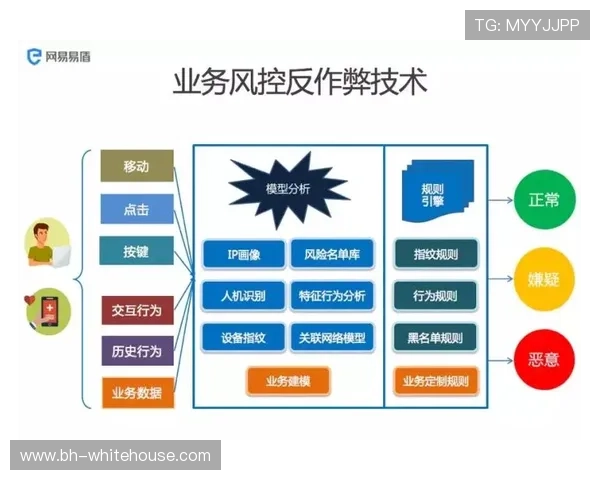 TG: MYYJJPP

网易易盾

业务风控反作弊技术

移动

点击

按键

交互行为

历史行为

业务数据

模型分析

IP画像

风险名单库

人机识别

特征行为分析

设备指纹

关联网络模型

业务建模

规则引擎

指纹规则

行为规则

黑名单规则

业务定制规则

正常

嫌疑

恶意

www.bh-whitehouse.com